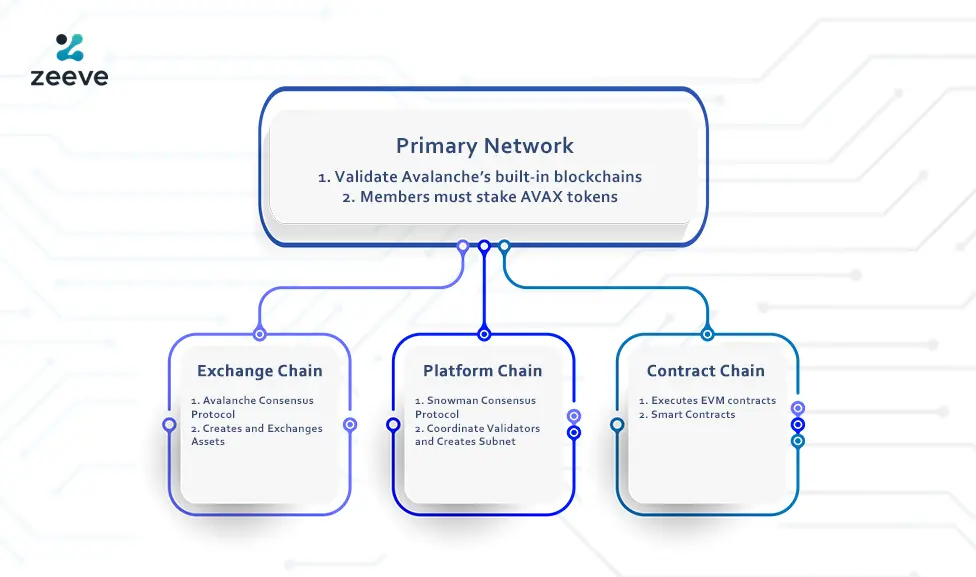 zeeve

Primary Network
1. Validate Avalanche's built-in blockchains
2. Members must stake AVAX tokens

Exchange Chain
1. Avalanche Consensus Protocol
2. Creates and Exchanges Assets

Platform Chain
1. Snowman Consensus Protocol
2. Coordinate Validators and Creates Subnet

Contract Chain
1. Executes EVM contracts
2. Smart Contracts